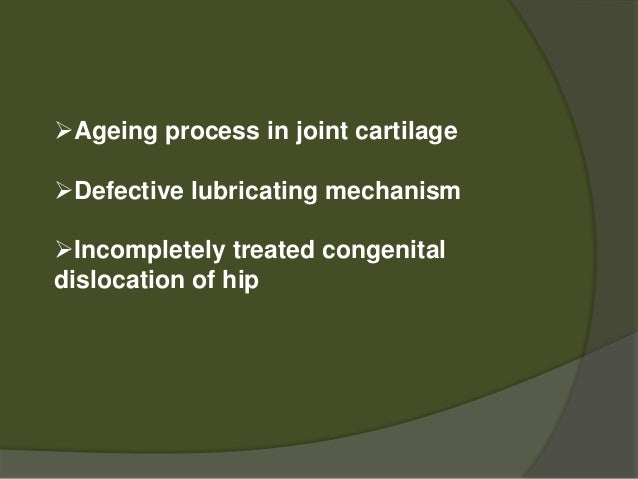 ➢Ageing process in joint cartilage

➢Defective lubricating mechanism

➢Incompletely treated congenital dislocation of hip